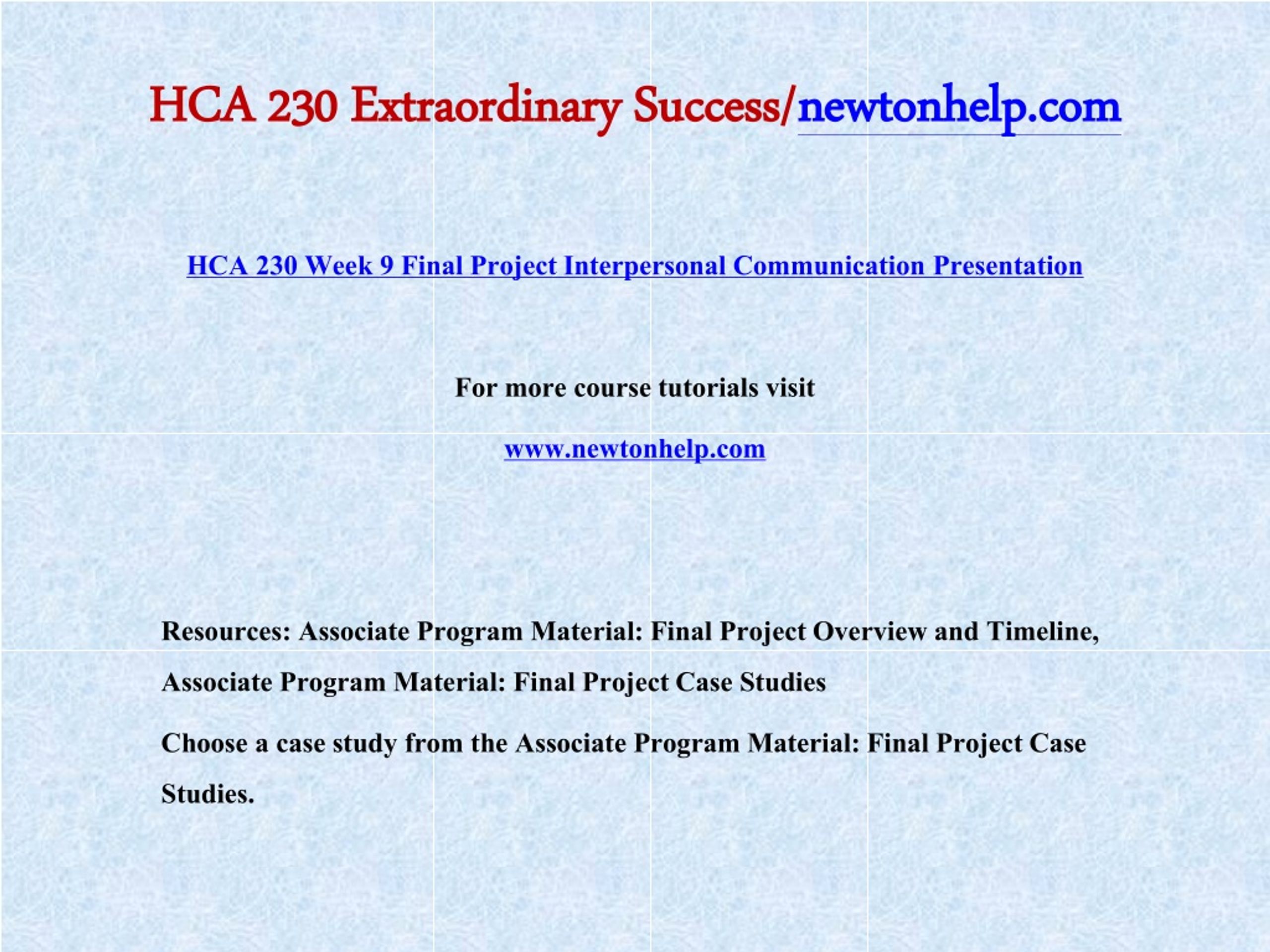 HCA 230 Extraordinary Success/newtonhelp.com

HCA 230 Week 9 Final Project Interpersonal Communication Presentation

For more course tutorials visit

www.newtonhelp.com

Resources: Associate Program Material: Final Project Overview and Timeline, Associate Program Material: Final Project Case Studies

Choose a case study from the Associate Program Material: Final Project Case Studies.